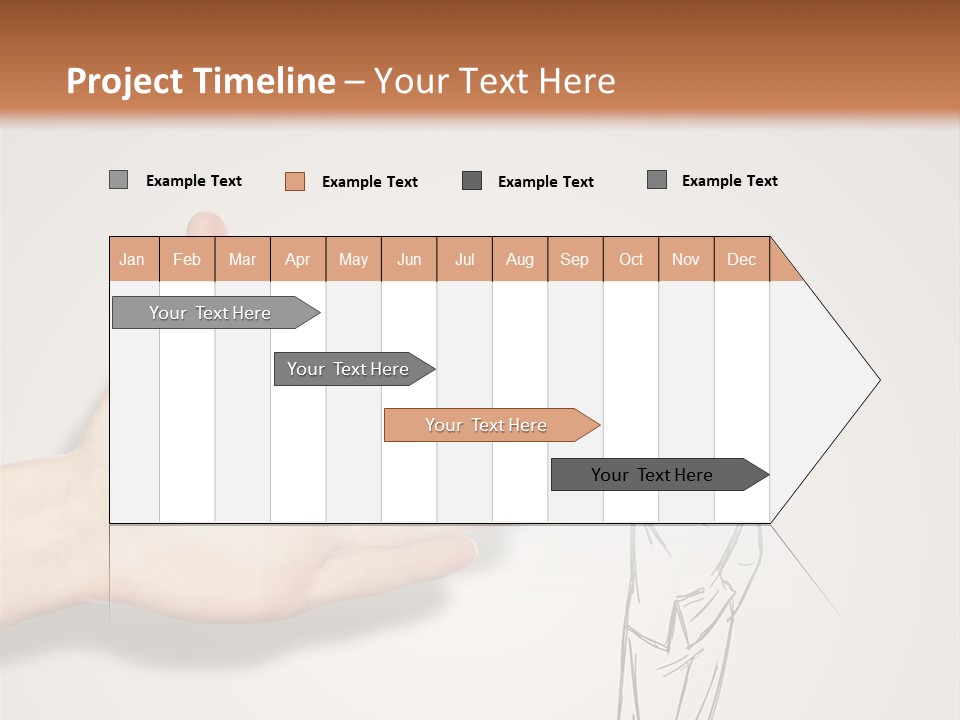 Project Timeline – Your Text Here

Example Text
Example Text
Example Text
Example Text

| Jan | Feb | Mar | Apr | May | Jun | Jul | Aug | Sep | Oct | Nov | Dec |
|---|---|---|---|---|---|---|---|---|---|---|---|

Your Text Here
Your Text Here
Your Text Here
Your Text Here